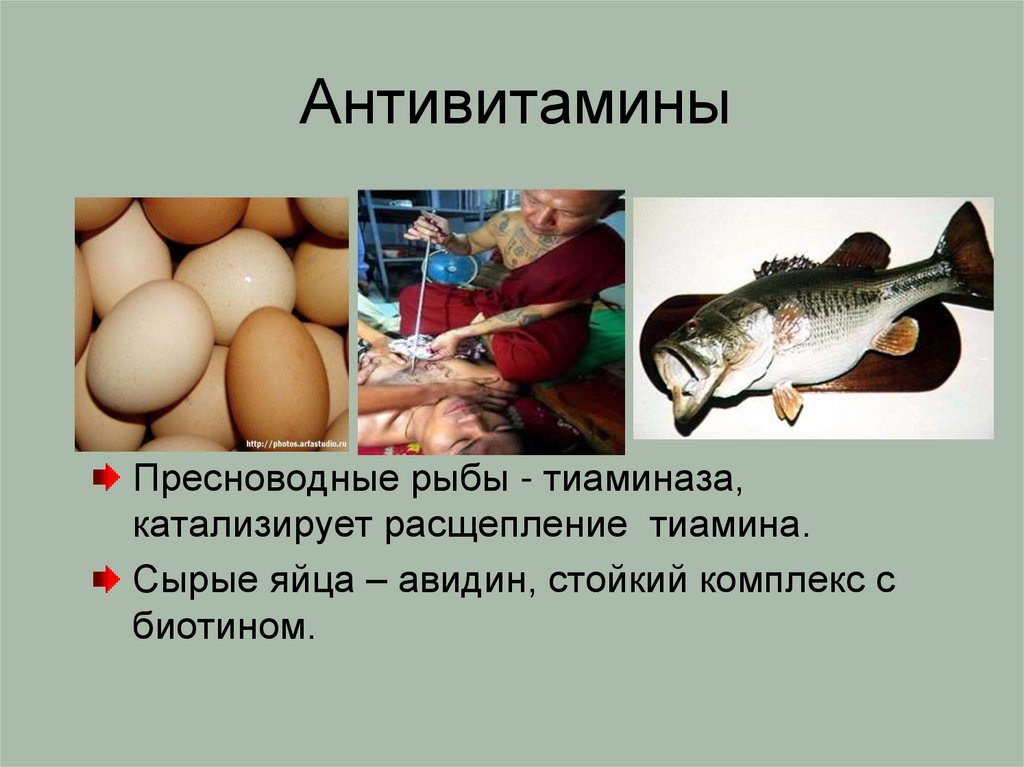 Антивитамины

http://photos.arfastudio.ru

Пресноводные рыбы - тиаминаза, катализирует расщепление тиамина.

Сырые яйца – авидин, стойкий комплекс с биотином.